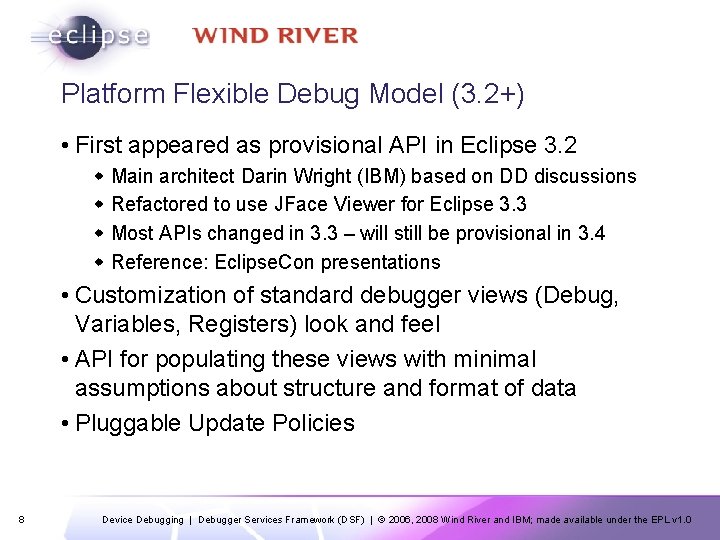 eclipse WIND RIVER

Platform Flexible Debug Model (3.2+)

• First appeared as provisional API in Eclipse 3.2
  ◆ Main architect Darin Wright (IBM) based on DD discussions
  ◆ Refactored to use JFace Viewer for Eclipse 3.3
  ◆ Most APIs changed in 3.3 – will still be provisional in 3.4
  ◆ Reference: EclipseCon presentations
• Customization of standard debugger views (Debug, Variables, Registers) look and feel
• API for populating these views with minimal assumptions about structure and format of data
• Pluggable Update Policies

8 Device Debugging | Debugger Services Framework (DSF) | © 2006, 2008 Wind River and IBM; made available under the EPL v1.0